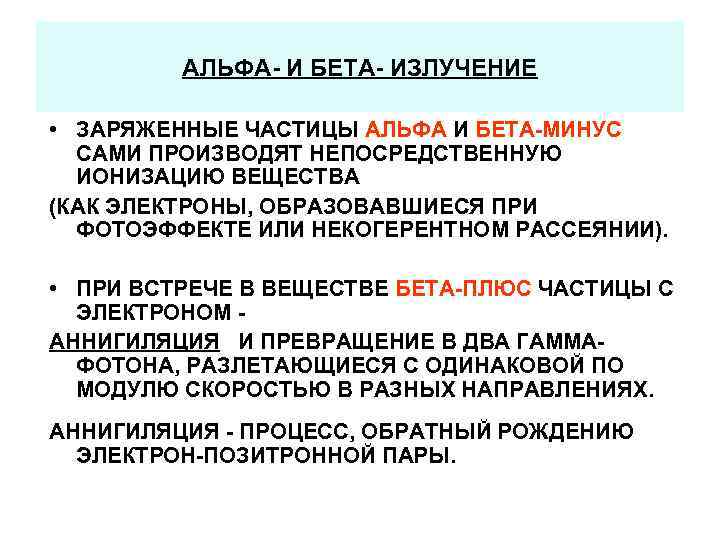 АЛЬФА- И БЕТА- ИЗЛУЧЕНИЕ

• ЗАРЯЖЕННЫЕ ЧАСТИЦЫ АЛЬФА И БЕТА-МИНУС САМИ ПРОИЗВОДЯТ НЕПОСРЕДСТВЕННУЮ ИОНИЗАЦИЮ ВЕЩЕСТВА

(КАК ЭЛЕКТРОНЫ, ОБРАЗОВАВШИЕСЯ ПРИ ФОТОЭФФЕКТЕ ИЛИ НЕКОГЕРЕНТНОМ РАССЕЯНИИ).

• ПРИ ВСТРЕЧЕ В ВЕЩЕСТВЕ БЕТА-ПЛЮС ЧАСТИЦЫ С ЭЛЕКТРОНОМ -

АННИГИЛЯЦИЯ И ПРЕВРАЩЕНИЕ В ДВА ГАММА-ФОТОНА, РАЗЛЕТАЮЩИЕСЯ С ОДИНАКОВОЙ ПО МОДУЛЮ СКОРОСТЬЮ В РАЗНЫХ НАПРАВЛЕНИЯХ.

АННИГИЛЯЦИЯ - ПРОЦЕСС, ОБРАТНЫЙ РОЖДЕНИЮ ЭЛЕКТРОН-ПОЗИТРОННОЙ ПАРЫ.